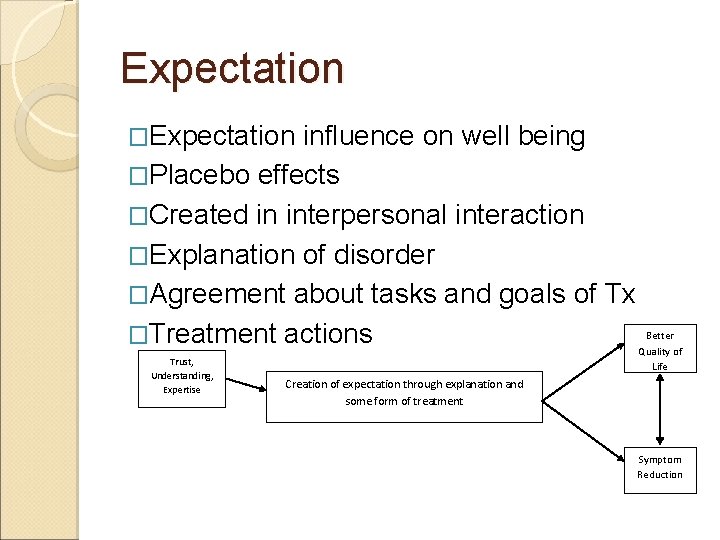 Expectation

□Expectation influence on well being
□Placebo effects
□Created in interpersonal interaction
□Explanation of disorder
□Agreement about tasks and goals of Tx
□Treatment actions

Trust, Understanding, Expertise

Creation of expectation through explanation and some form of treatment

Better Quality of Life

Symptom Reduction